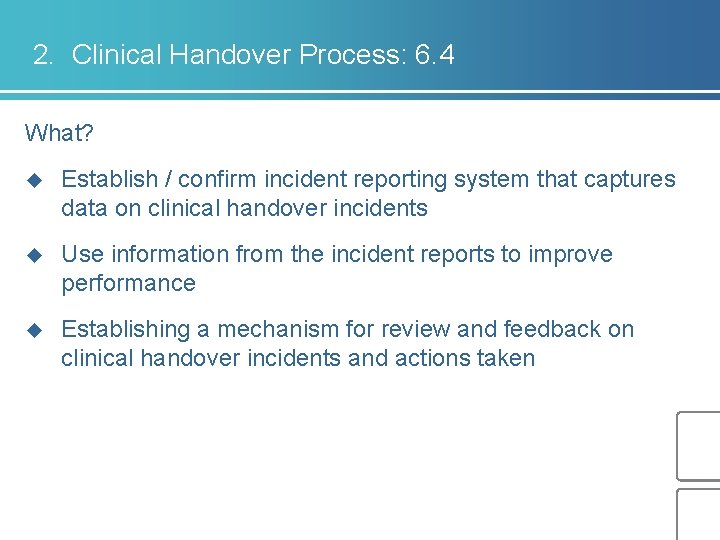 2. Clinical Handover Process: 6.4

What?

◆ Establish / confirm incident reporting system that captures data on clinical handover incidents

◆ Use information from the incident reports to improve performance

◆ Establishing a mechanism for review and feedback on clinical handover incidents and actions taken